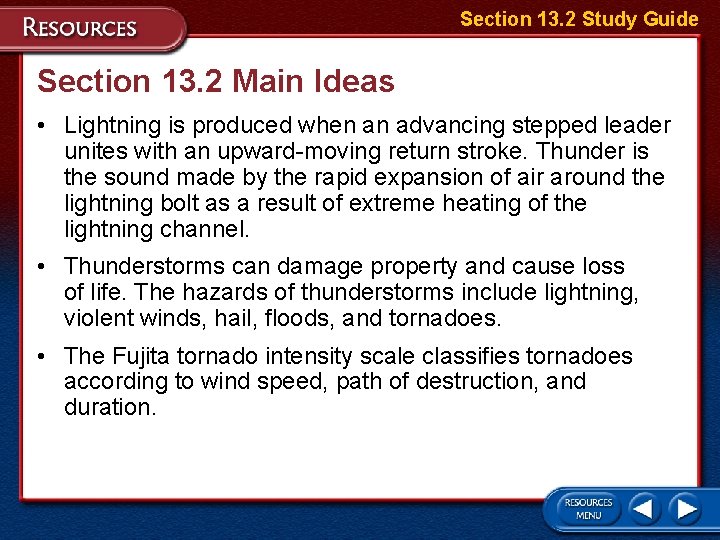 RESOURCES

Section 13.2 Study Guide

Section 13.2 Main Ideas

• Lightning is produced when an advancing stepped leader unites with an upward-moving return stroke. Thunder is the sound made by the rapid expansion of air around the lightning bolt as a result of extreme heating of the lightning channel.

• Thunderstorms can damage property and cause loss of life. The hazards of thunderstorms include lightning, violent winds, hail, floods, and tornadoes.

• The Fujita tornado intensity scale classifies tornadoes according to wind speed, path of destruction, and duration.

RESOURCES MENU